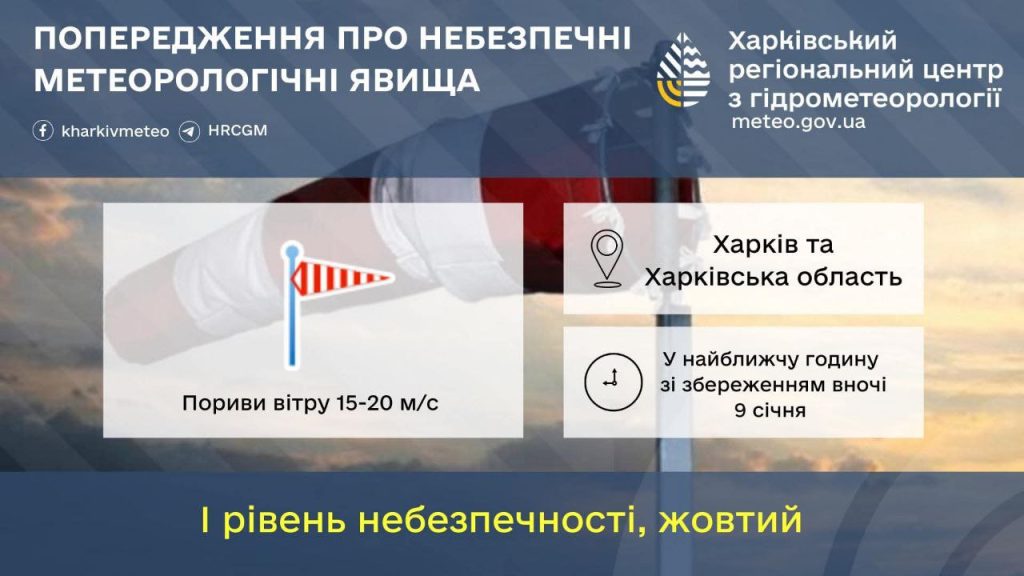 ПОПЕРЕДЖЕННЯ ПРО НЕБЕЗПЕЧНІ МЕТЕОРОЛОГІЧНІ ЯВИЩА

kharkivmeteo HRCGM

Харківський регіональний центр з гідрометеорології
meteo.gov.ua

Пориви вітру 15-20 м/с

Харків та Харківська область

У найближчу годину зі збереженням вночі 9 січня

І рівень небезпечності, жовтий